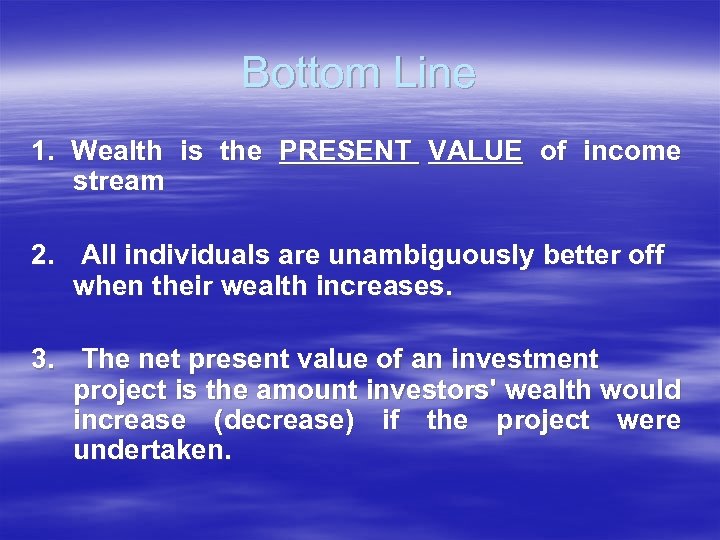 Bottom Line

1. Wealth is the PRESENT VALUE of income stream

2. All individuals are unambiguously better off when their wealth increases.

3. The net present value of an investment project is the amount investors' wealth would increase (decrease) if the project were undertaken.